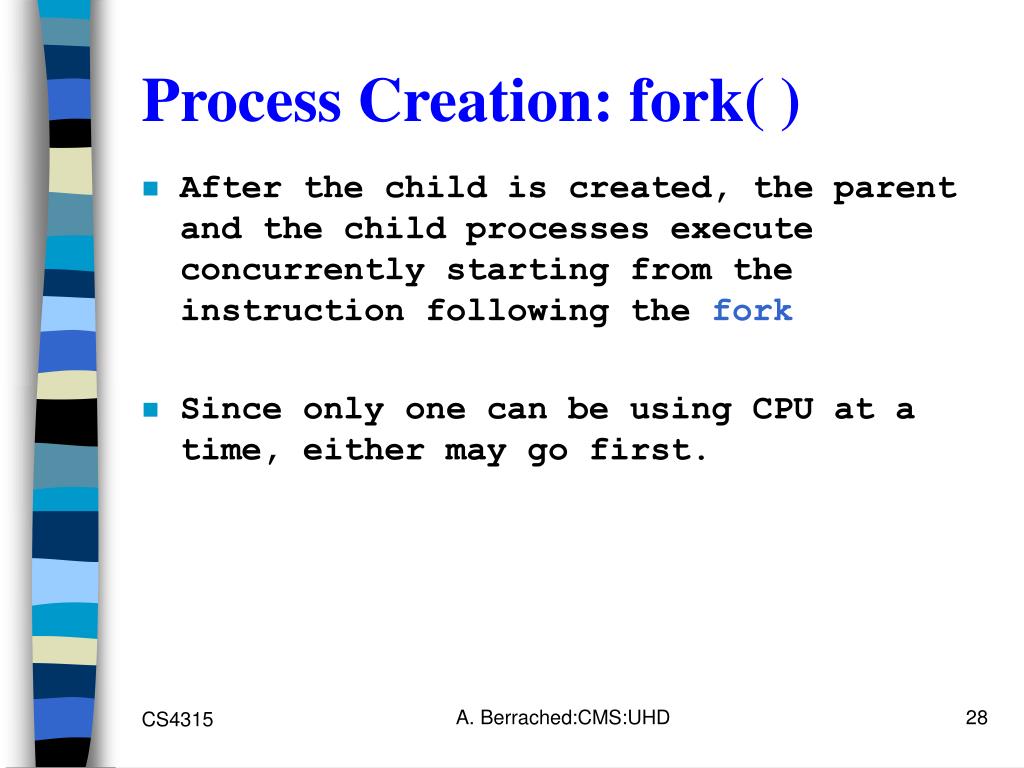 Process Creation: fork( )

After the child is created, the parent and the child processes execute concurrently starting from the instruction following the fork

Since only one can be using CPU at a time, either may go first.

CS4315

A. Berrached:CMS:UHD

28